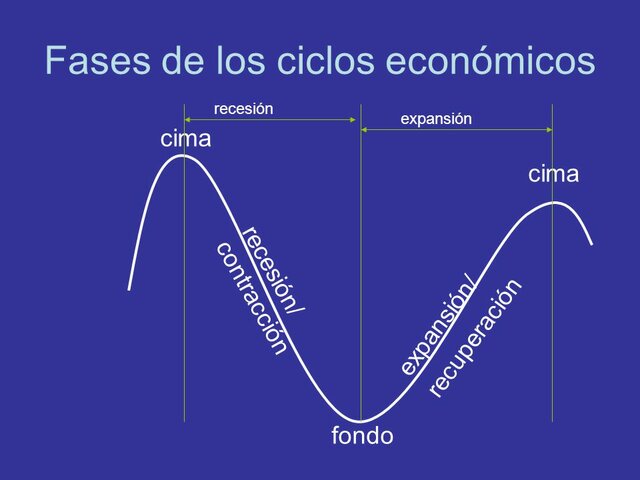 Fases de los ciclos económicos

recesión

expansión

cima

cima

recesión/
contracción

expansión/
recuperación

fondo